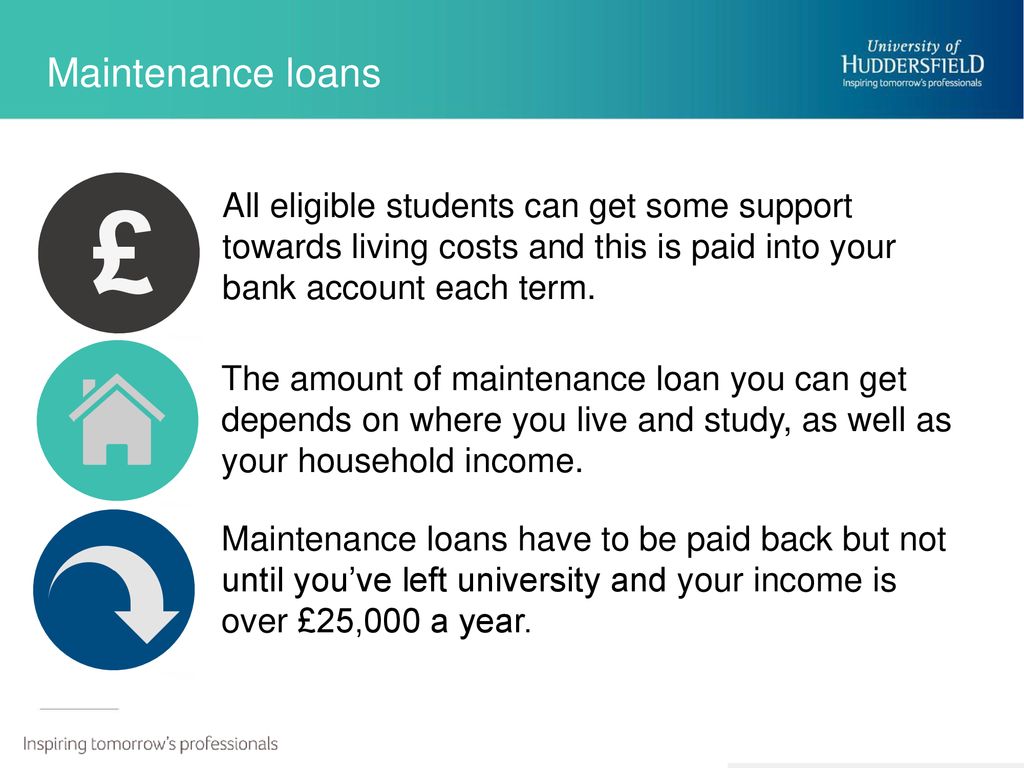 Maintenance loans

University of HUDDERSFIELD
Inspiring tomorrow's professionals

£

All eligible students can get some support towards living costs and this is paid into your bank account each term.

The amount of maintenance loan you can get depends on where you live and study, as well as your household income.

Maintenance loans have to be paid back but not until you've left university and your income is over £25,000 a year.

Inspiring tomorrow's professionals